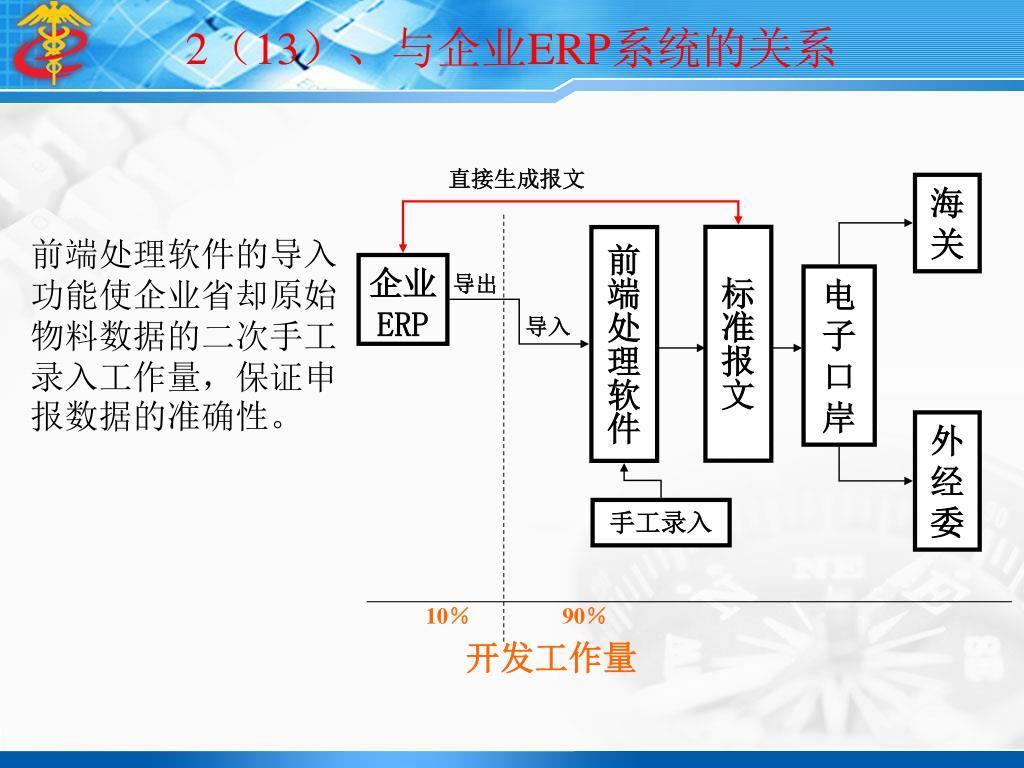 2（13）、与企业ERP系统的关系

前端处理软件的导入功能使企业省却原始物料数据的二次手工录入工作量，保证申报数据的准确性。

直接生成报文

企业ERP

导出

导入

前端处理软件

标准报文

电子口岸

海关

外经委

手工录入

10%

90%

开发工作量